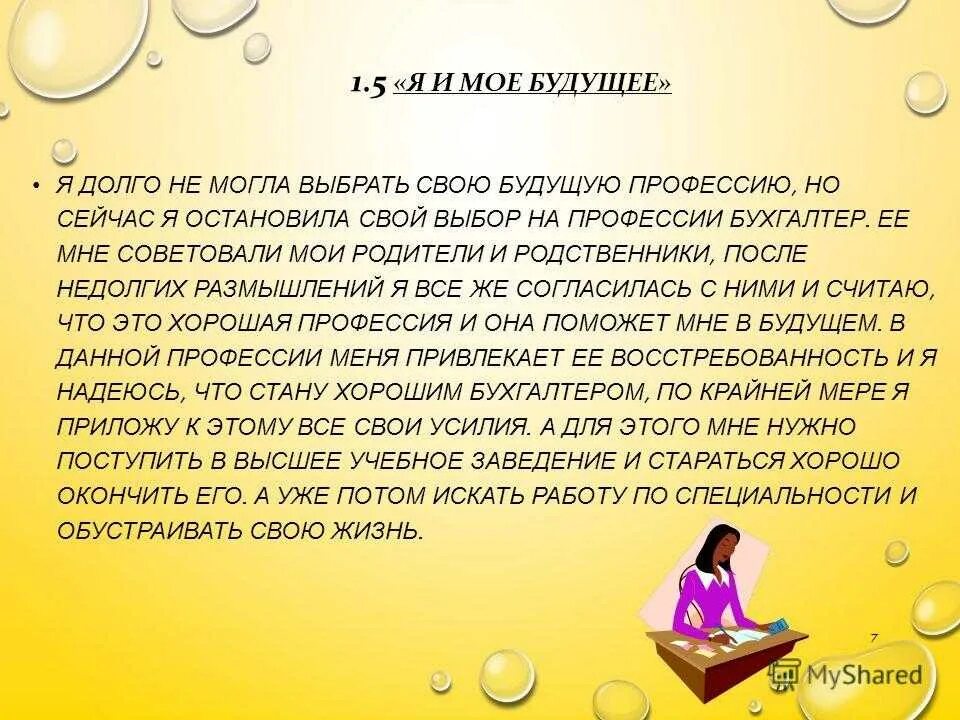 1.5 «Я И МОЕ БУДУЩЕЕ»

• Я ДОЛГО НЕ МОГЛА ВЫБРАТЬ СВОЮ БУДУЩУЮ ПРОФЕССИЮ, НО СЕЙЧАС Я ОСТАНОВИЛА СВОЙ ВЫБОР НА ПРОФЕССИИ БУХГАЛТЕР. ЕЕ МНЕ СОВЕТОВАЛИ МОИ РОДИТЕЛИ И РОДСТВЕННИКИ, ПОСЛЕ НЕДОЛГИХ РАЗМЫШЛЕНИЙ Я ВСЕ ЖЕ СОГЛАСИЛАСЬ С НИМИ И СЧИТАЮ, ЧТО ЭТО ХОРОШАЯ ПРОФЕССИЯ И ОНА ПОМОЖЕТ МНЕ В БУДУЩЕМ. В ДАННОЙ ПРОФЕССИИ МЕНЯ ПРИВЛЕКАЕТ ЕЕ ВОССТРЕБОВАННОСТЬ И Я НАДЕЮСЬ, ЧТО СТАНУ ХОРОШИМ БУХГАЛТЕРОМ, ПО КРАЙНЕЙ МЕРЕ Я ПРИЛОЖУ К ЭТОМУ ВСЕ СВОИ УСИЛИЯ. А ДЛЯ ЭТОГО МНЕ НУЖНО ПОСТУПИТЬ В ВЫСШЕЕ УЧЕБНОЕ ЗАВЕДЕНИЕ И СТАРАТЬСЯ ХОРОШО ОКОНЧИТЬ ЕГО. А УЖЕ ПОТОМ ИСКАТЬ РАБОТУ ПО СПЕЦИАЛЬНОСТИ И ОБУСТРАИВАТЬ СВОЮ ЖИЗНЬ.

7

MyShared